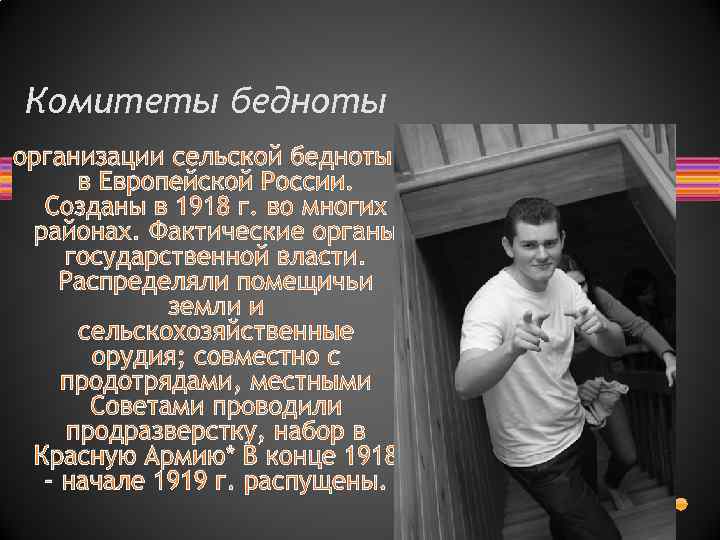 Комитеты бедноты

организации сельской бедноты в Европейской России. Созданы в 1918 г. во многих районах. Фактические органы государственной власти. Распределяли помещичьи земли и сельскохозяйственные орудия; совместно с продотрядами, местными Советами проводили продразверстку, набор в Красную Армию* В конце 1918 – начале 1919 г. распущены.